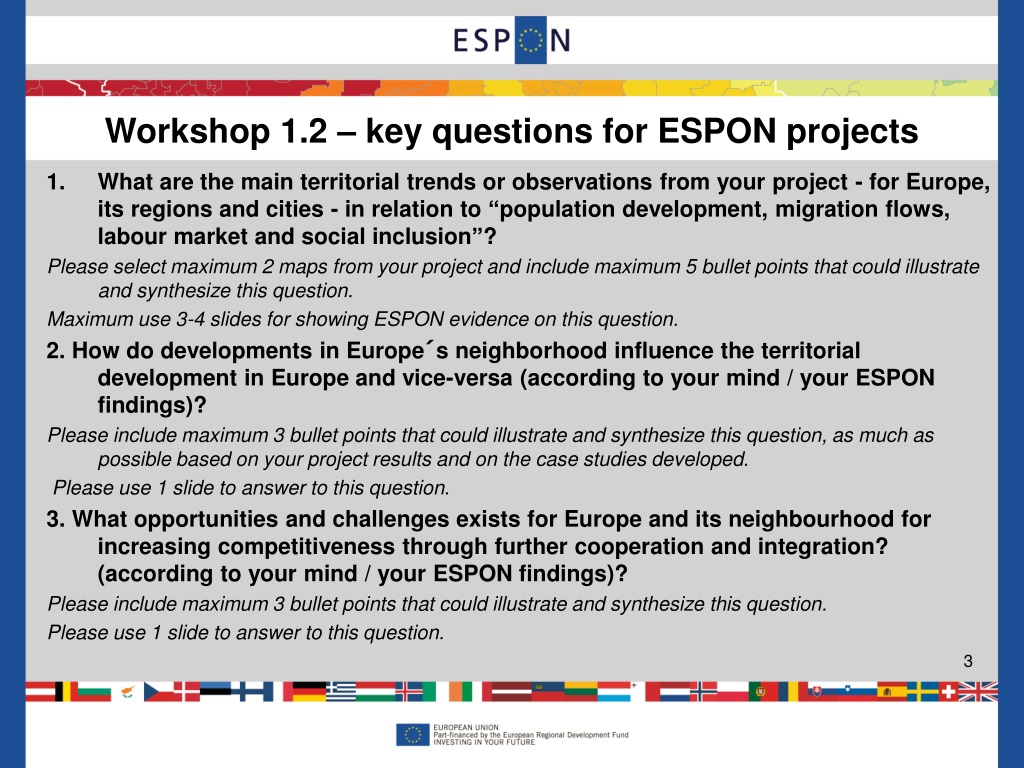 ESPON

Workshop 1.2 – key questions for ESPON projects

1. What are the main territorial trends or observations from your project - for Europe, its regions and cities - in relation to “population development, migration flows, labour market and social inclusion”?

Please select maximum 2 maps from your project and include maximum 5 bullet points that could illustrate and synthesize this question.

Maximum use 3-4 slides for showing ESPON evidence on this question.

2. How do developments in Europe´s neighborhood influence the territorial development in Europe and vice-versa (according to your mind / your ESPON findings)?

Please include maximum 3 bullet points that could illustrate and synthesize this question, as much as possible based on your project results and on the case studies developed.

Please use 1 slide to answer to this question.

3. What opportunities and challenges exists for Europe and its neighbourhood for increasing competitiveness through further cooperation and integration? (according to your mind / your ESPON findings)?

Please include maximum 3 bullet points that could illustrate and synthesize this question.

Please use 1 slide to answer to this question.

3

EUROPEAN UNION
Part-financed by the European Regional Development Fund
INVESTING IN YOUR FUTURE